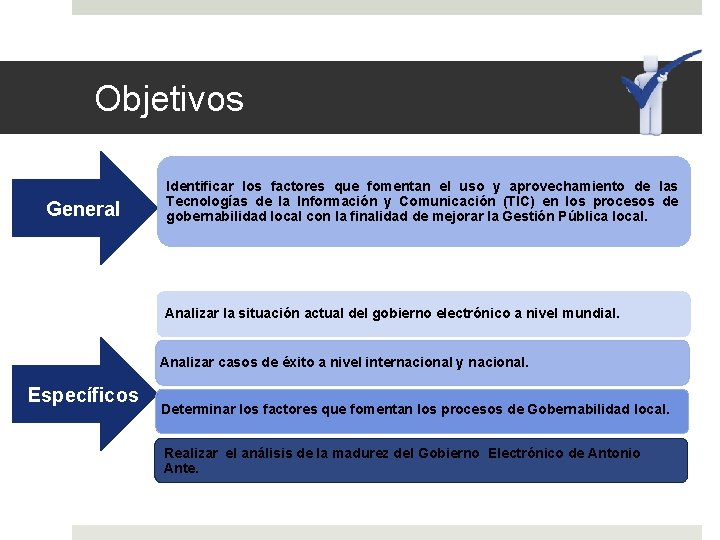 Objetivos

General

Identificar los factores que fomentan el uso y aprovechamiento de las Tecnologías de la Información y Comunicación (TIC) en los procesos de gobernabilidad local con la finalidad de mejorar la Gestión Pública local.

Específicos

Analizar la situación actual del gobierno electrónico a nivel mundial.

Analizar casos de éxito a nivel internacional y nacional.

Determinar los factores que fomentan los procesos de Gobernabilidad local.

Realizar el análisis de la madurez del Gobierno Electrónico de Antonio Ante.